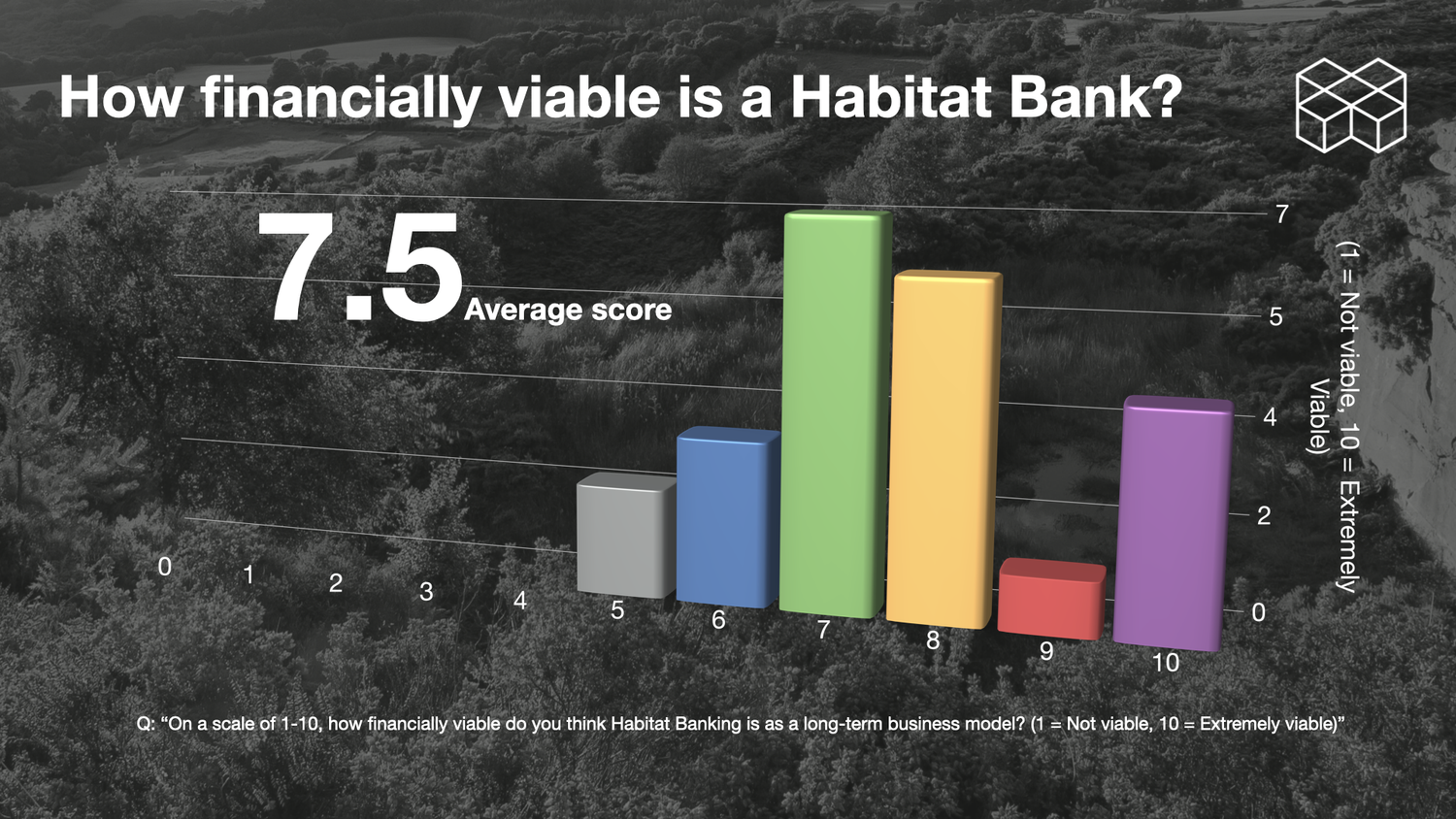 How financially viable is a Habitat Bank?

7.5 Average score

7
5
4
2
0

(1 = Not viable, 10 = Extremely Viable)

0 1 2 3 4 5 6 7 8 9 10

Q: “On a scale of 1-10, how financially viable do you think Habitat Banking is as a long-term business model? (1 = Not viable, 10 = Extremely viable)”